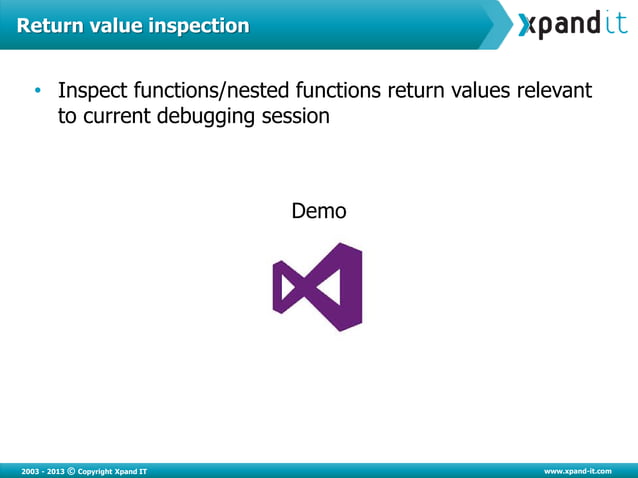 Return value inspection

xpand it

• Inspect functions/nested functions return values relevant to current debugging session

Demo

2003 - 2013 © Copyright Xpand IT

www.xpand-it.com